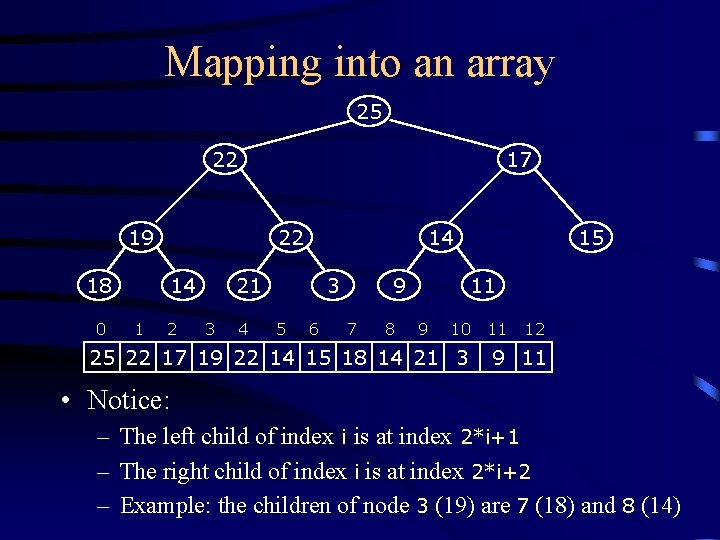 Mapping into an array

25
22
17
19
22
14
15
18
14
21
3
9
11

| 0 | 1 | 2 | 3 | 4 | 5 | 6 | 7 | 8 | 9 | 10 | 11 | 12 |
|---|---|---|---|---|---|---|---|---|---|---|---|---|
| 25 | 22 | 17 | 19 | 22 | 14 | 15 | 18 | 14 | 21 | 3 | 9 | 11 |

• Notice:
– The left child of index i is at index 2*i+1
– The right child of index i is at index 2*i+2
– Example: the children of node 3 (19) are 7 (18) and 8 (14)